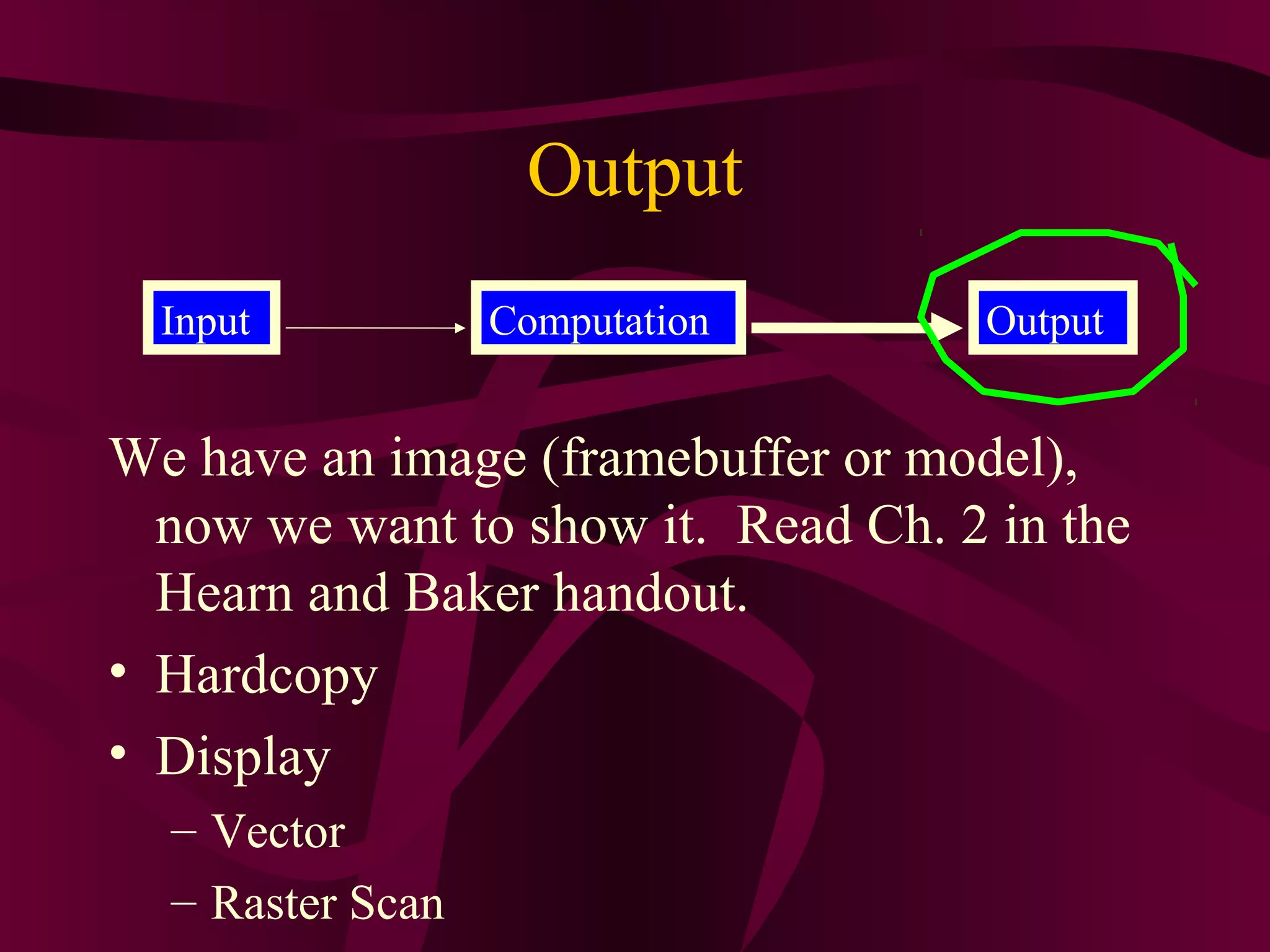 Output

Input

Computation

Output

We have an image (framebuffer or model), now we want to show it. Read Ch. 2 in the Hearn and Baker handout.

• Hardcopy
• Display
– Vector
– Raster Scan